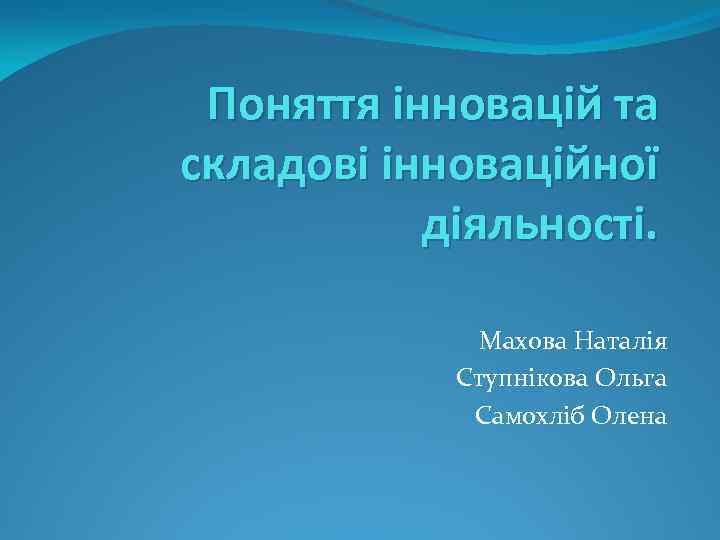 Поняття інновацій та складові інноваційної діяльності.

Махова Наталія
Ступнікова Ольга
Самохліб Олена